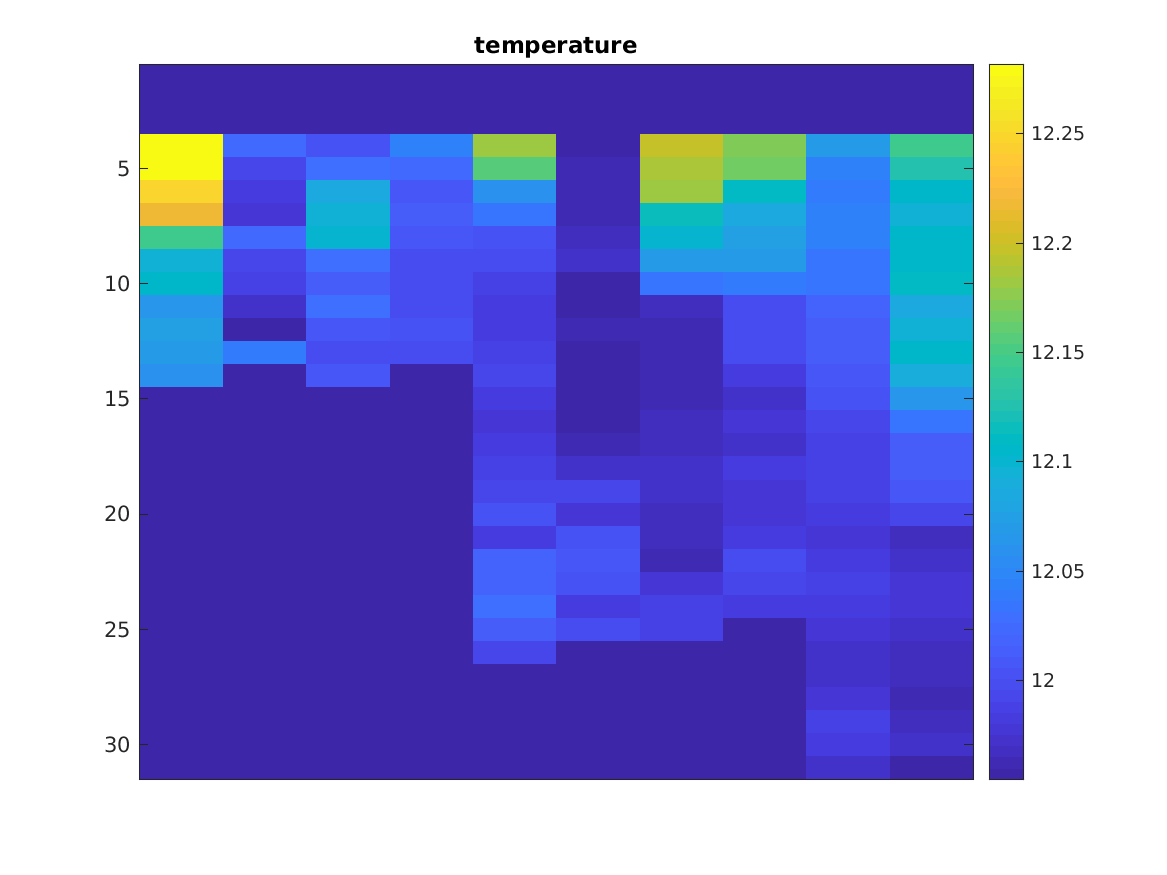 temperature

5
10
15
20
25
30

12.25
12.2
12.15
12.1
12.05
12